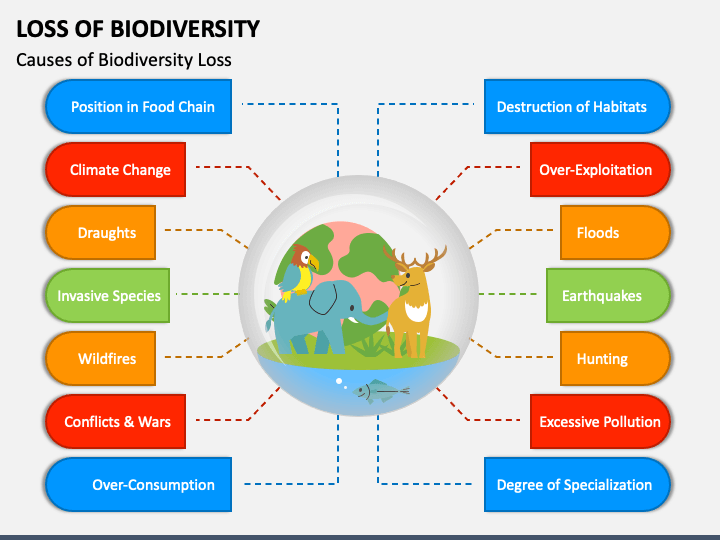 LOSS OF BIODIVERSITY

Causes of Biodiversity Loss

Position in Food Chain

Climate Change

Draughts

Invasive Species

Wildfires

Conflicts & Wars

Over-Consumption

Destruction of Habitats

Over-Exploitation

Floods

Earthquakes

Hunting

Excessive Pollution

Degree of Specialization